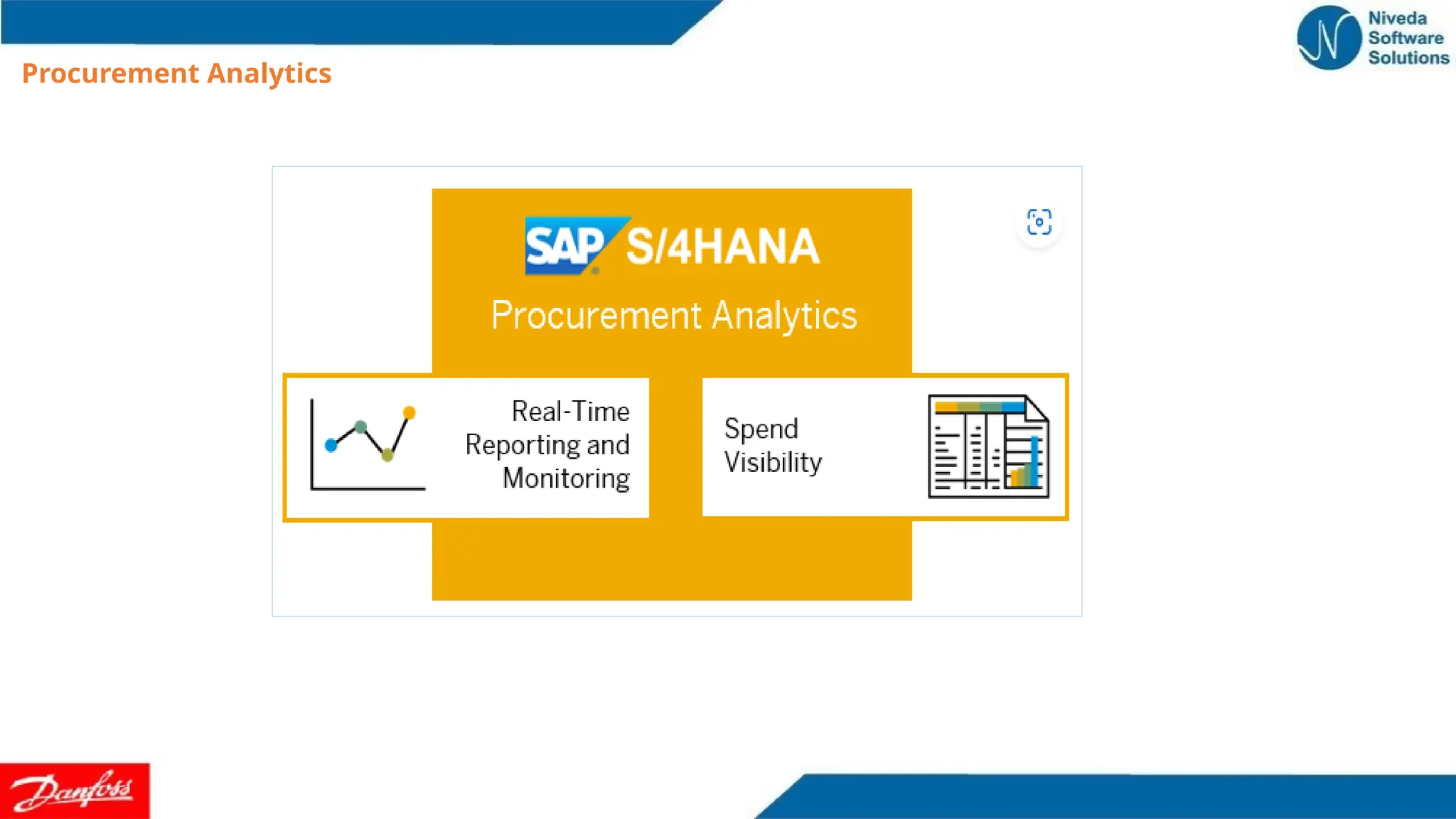 Procurement Analytics

Niveda Software Solutions

SAP S/4HANA

Procurement Analytics

Real-Time Reporting and Monitoring

Spend Visibility

Danfoss